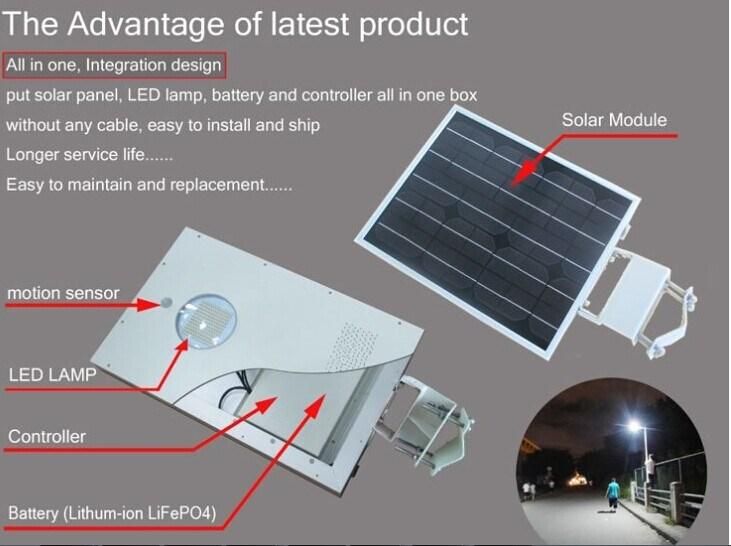 The Advantage of latest product

All in one, Integration design

put solar panel, LED lamp, battery and controller all in one box

without any cable, easy to install and ship

Longer service life......

Easy to maintain and replacement......

Solar Module

motion sensor

LED LAMP

Controller

Battery (Lithum-ion LiFePO4)